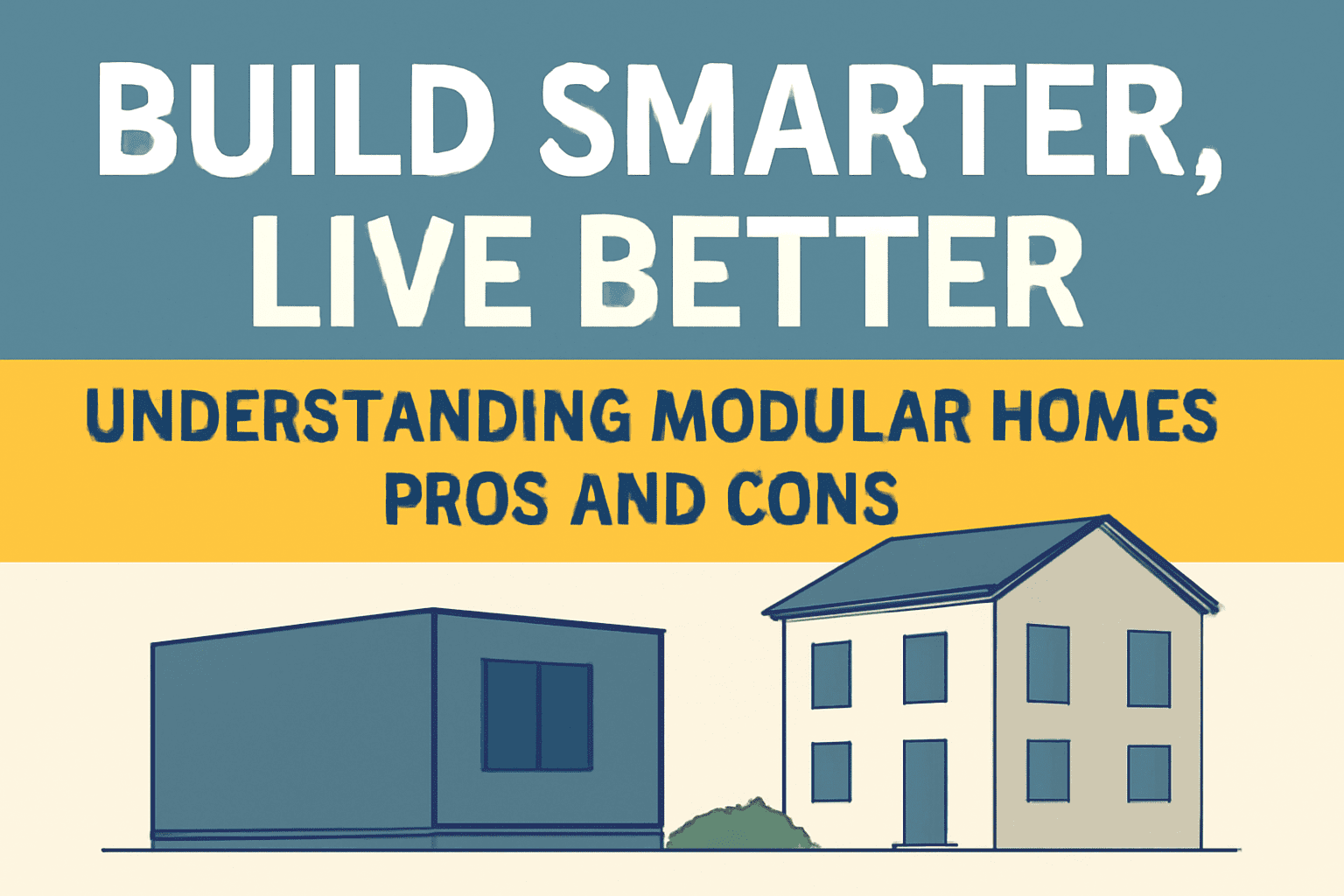 BUILD SMARTER, LIVE BETTER

UNDERSTANDING MODULAR HOMES PROS AND CONS